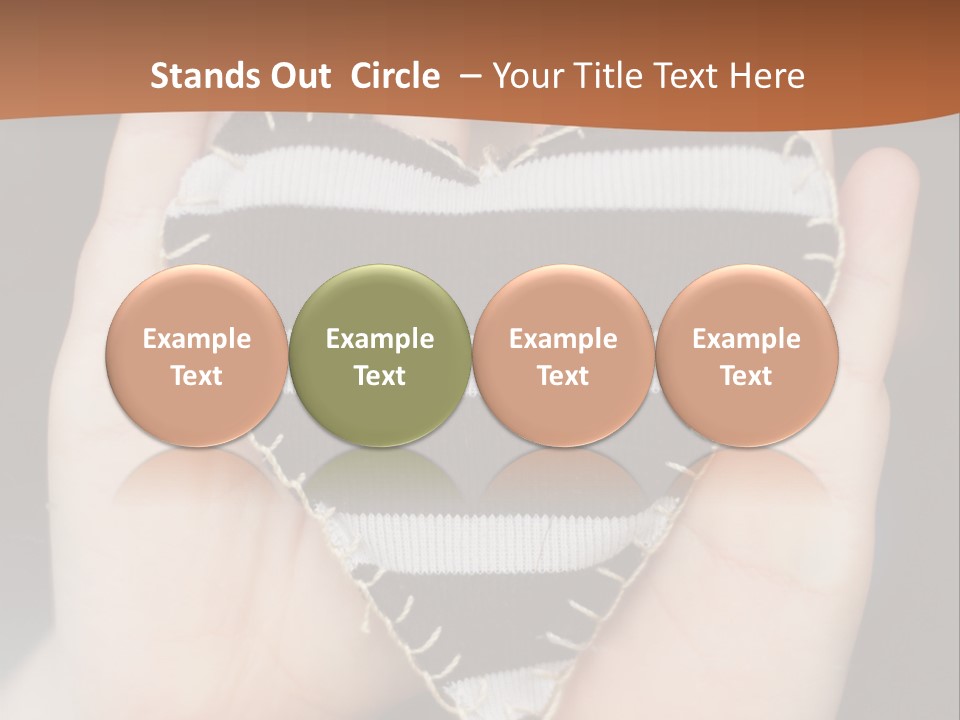 Stands Out Circle – Your Title Text Here

Example Text

Example Text

Example Text

Example Text